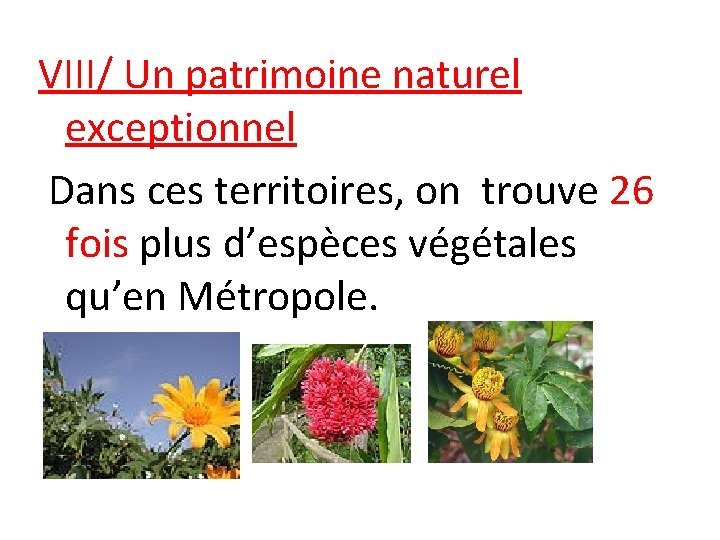 VIII/ Un patrimoine naturel exceptionnel

Dans ces territoires, on trouve 26 fois plus d’espèces végétales qu’en Métropole.